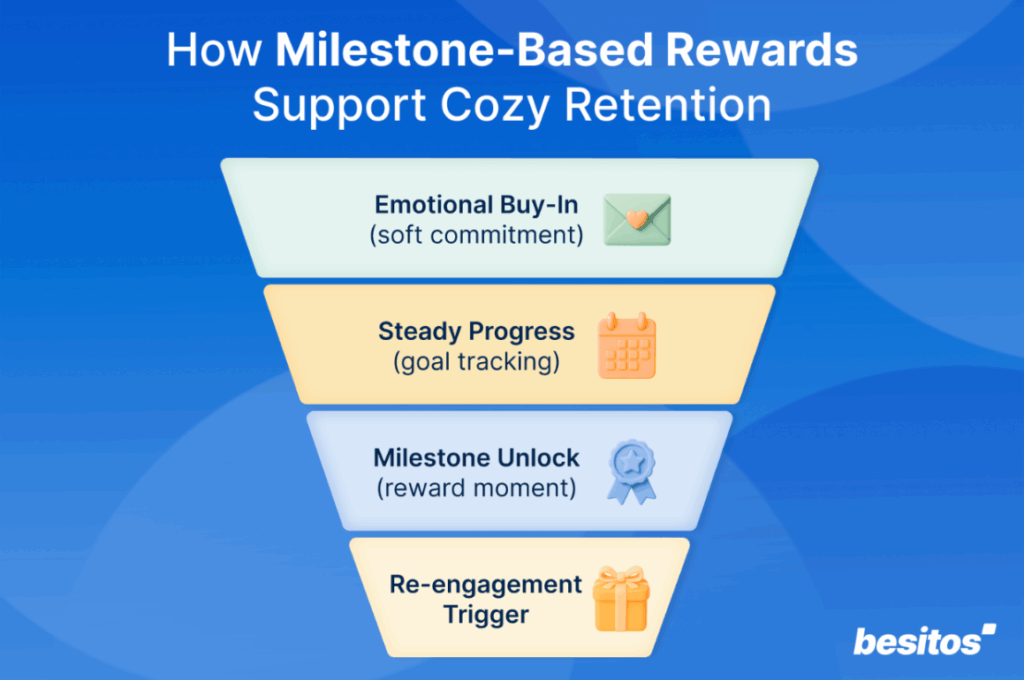 How Milestone-Based Rewards Support Cozy Retention

Emotional Buy-In
(soft commitment)

Steady Progress
(goal tracking)

Milestone Unlock
(reward moment)

Re-engagement
Trigger

besitos